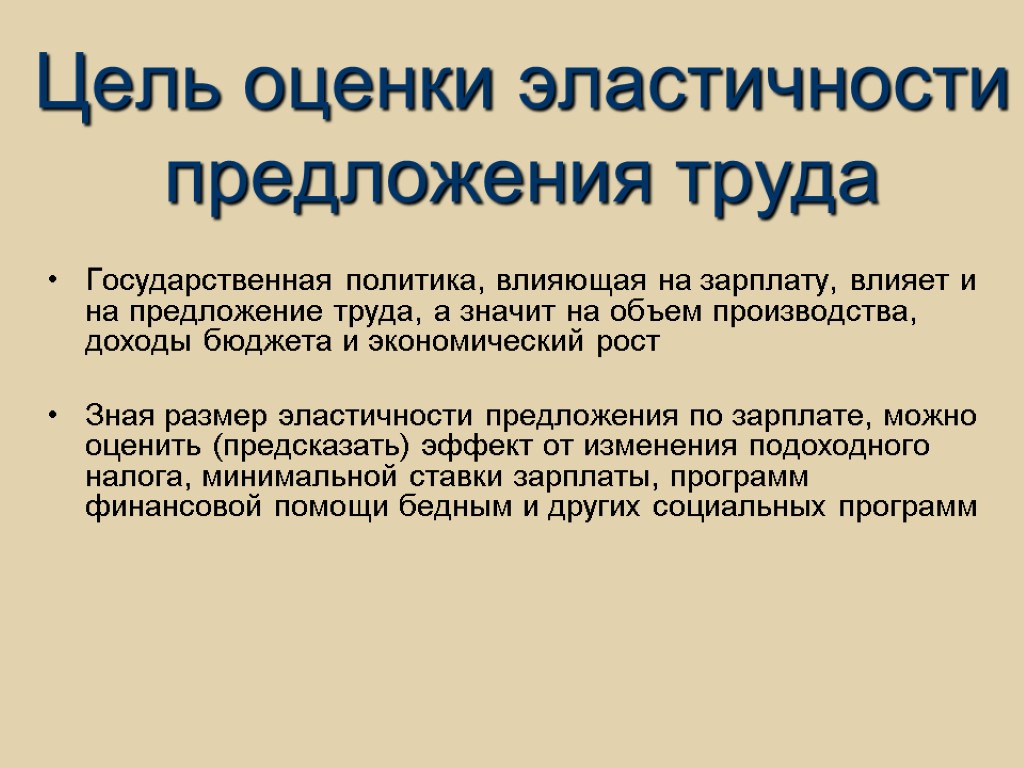 Цель оценки эластичности предложения труда

• Государственная политика, влияющая на зарплату, влияет и на предложение труда, а значит на объем производства, доходы бюджета и экономический рост

• Зная размер эластичности предложения по зарплате, можно оценить (предсказать) эффект от изменения подоходного налога, минимальной ставки зарплаты, программ финансовой помощи бедным и других социальных программ